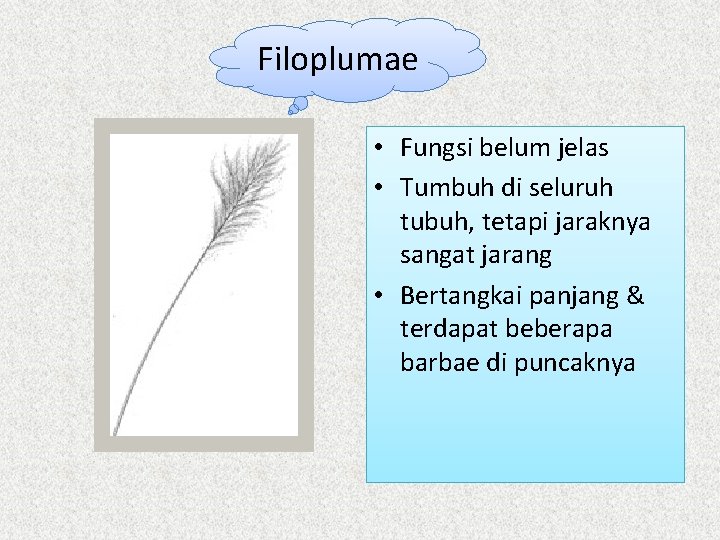 Filoplumae

• Fungsi belum jelas
• Tumbuh di seluruh tubuh, tetapi jaraknya sangat jarang
• Bertangkai panjang & terdapat beberapa barbae di puncaknya